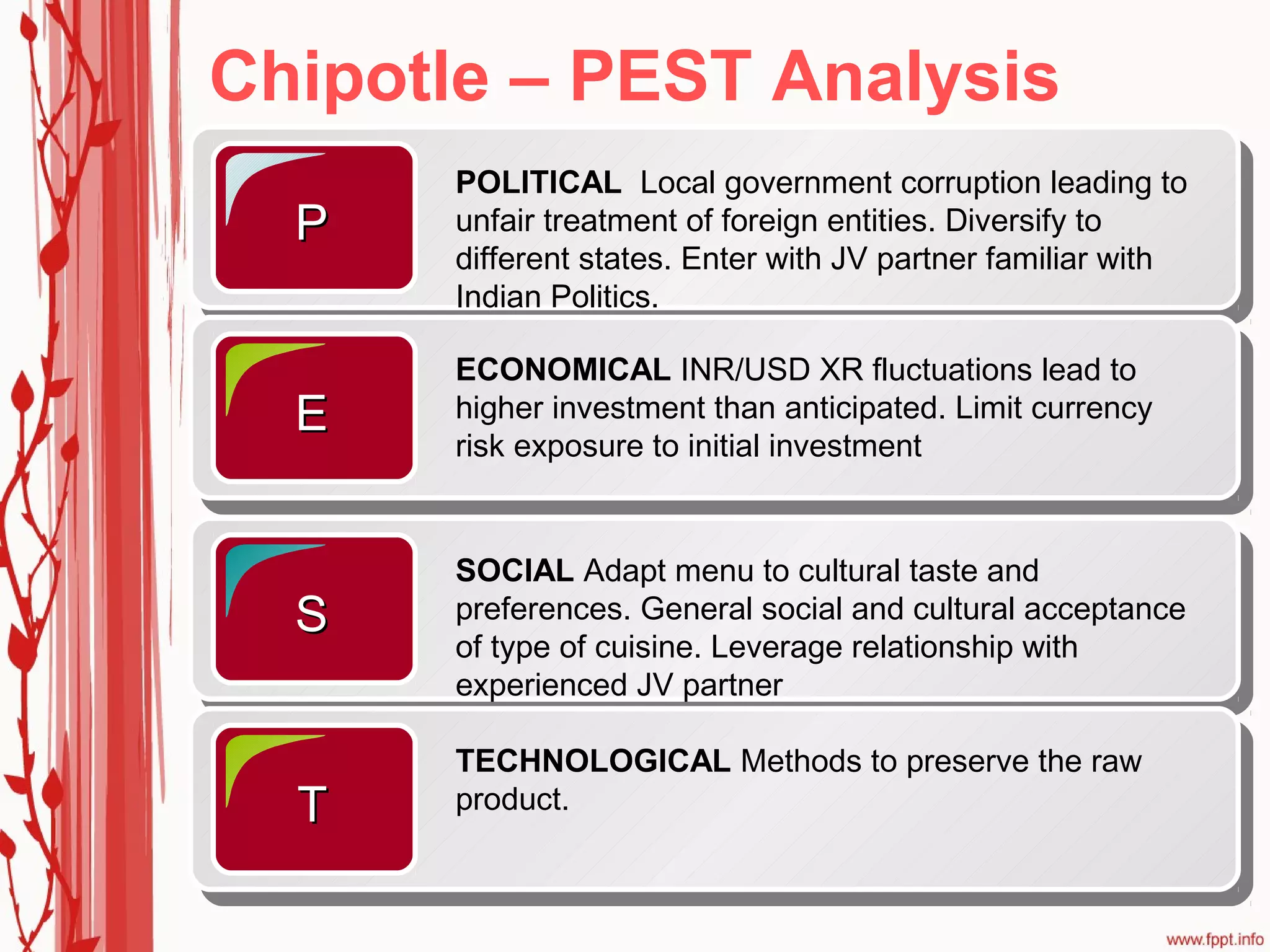 Chipotle – PEST Analysis

P

POLITICAL Local government corruption leading to unfair treatment of foreign entities. Diversify to different states. Enter with JV partner familiar with Indian Politics.

E

ECONOMICAL INR/USD XR fluctuations lead to higher investment than anticipated. Limit currency risk exposure to initial investment

S

SOCIAL Adapt menu to cultural taste and preferences. General social and cultural acceptance of type of cuisine. Leverage relationship with experienced JV partner

T

TECHNOLOGICAL Methods to preserve the raw product.

www.fppt.info